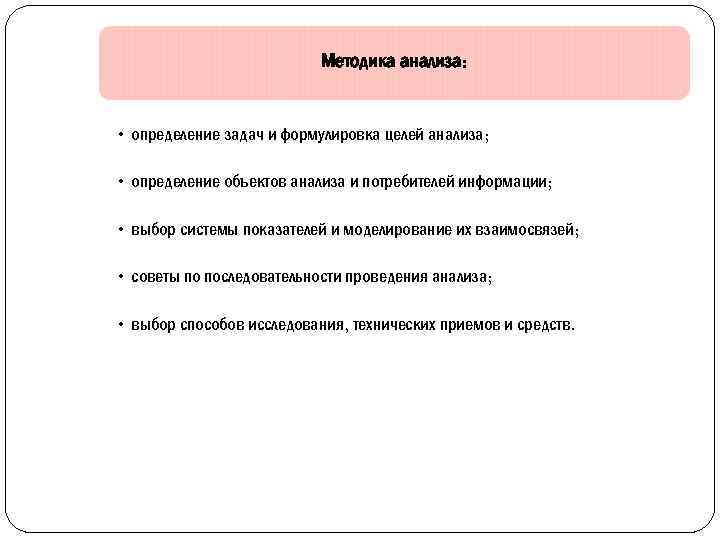 Методика анализа:

• определение задач и формулировка целей анализа;

• определение объектов анализа и потребителей информации;

• выбор системы показателей и моделирование их взаимосвязей;

• советы по последовательности проведения анализа;

• выбор способов исследования, технических приемов и средств.